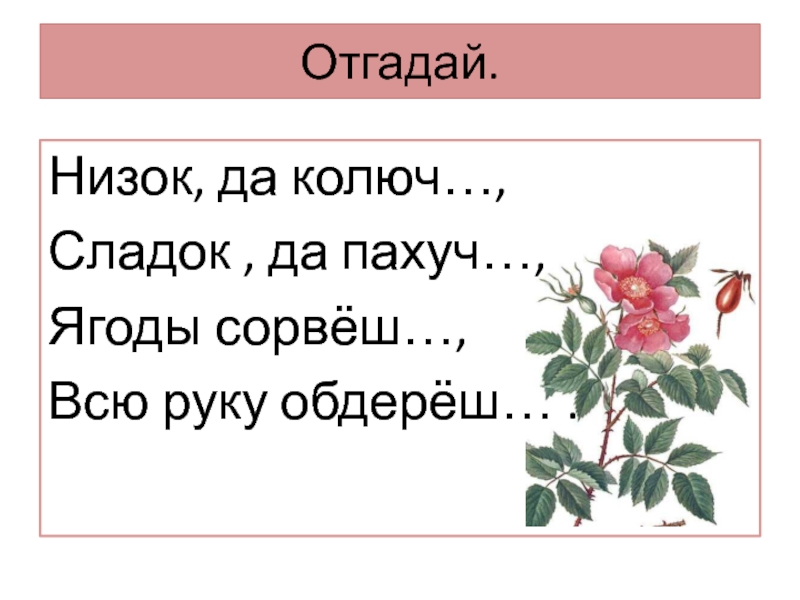 Отгадай.

Низок, да колюч…,
Сладок , да пахуч…,
Ягоды сорвёш…,
Всю руку обдерёш… .